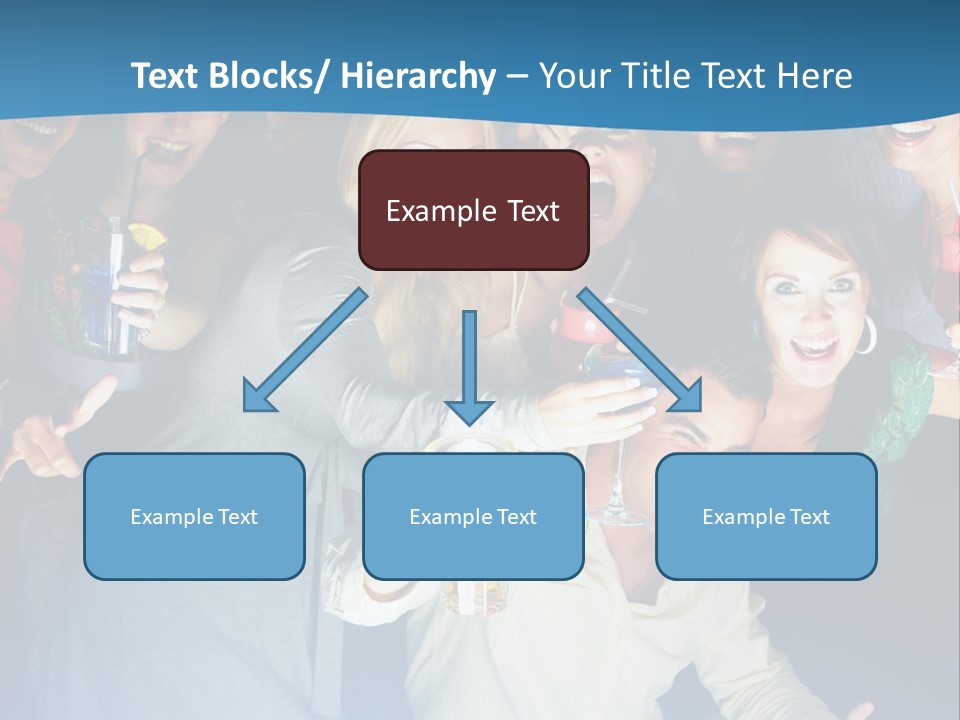 Text Blocks/ Hierarchy – Your Title Text Here

Example Text

Example Text

Example Text

Example Text